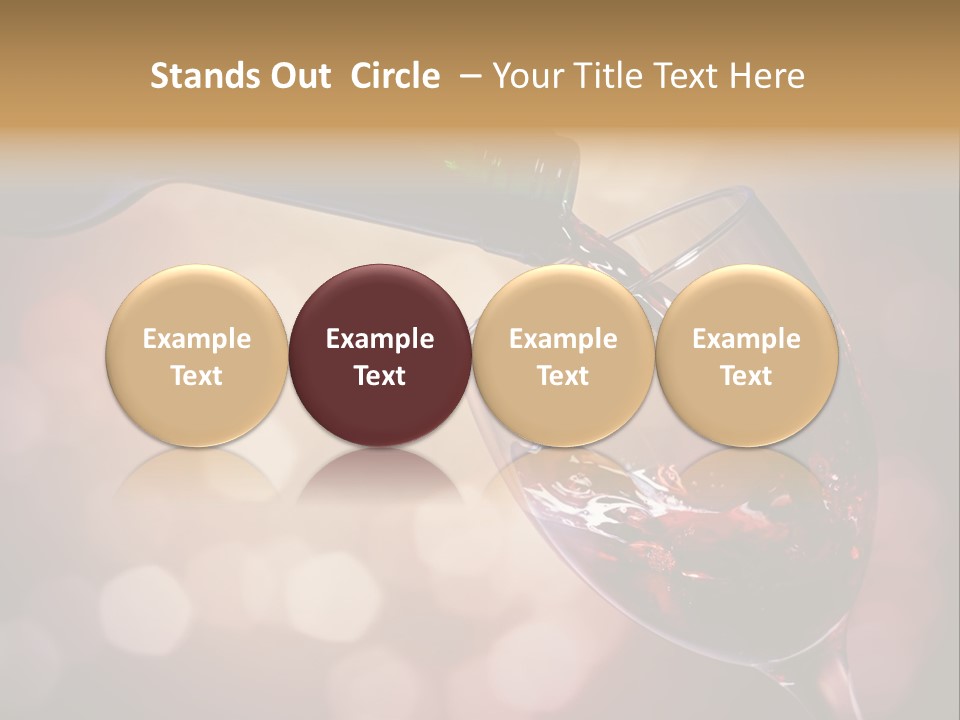 Stands Out Circle – Your Title Text Here

Example Text

Example Text

Example Text

Example Text